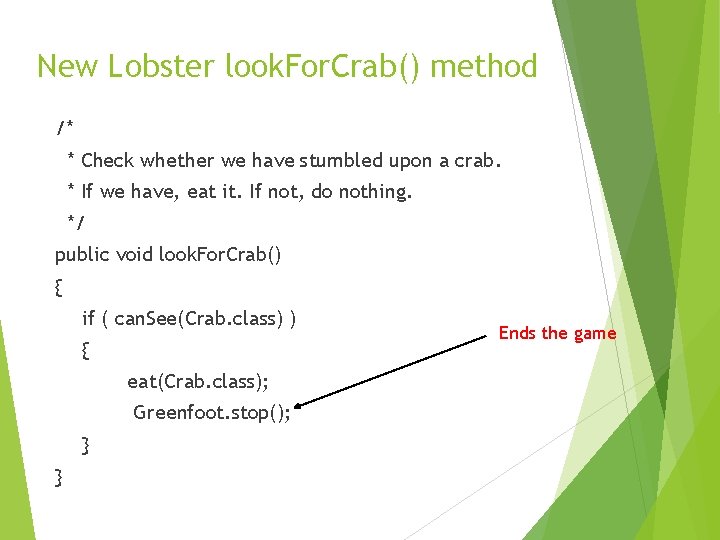 New Lobster lookForCrab() method

/*
 * Check whether we have stumbled upon a crab.
 * If we have, eat it. If not, do nothing.
 */
public void lookForCrab()
{
    if ( canSee(Crab.class) )
    {
        eat(Crab.class);
        Greenfoot.stop();
    }
}

Ends the game